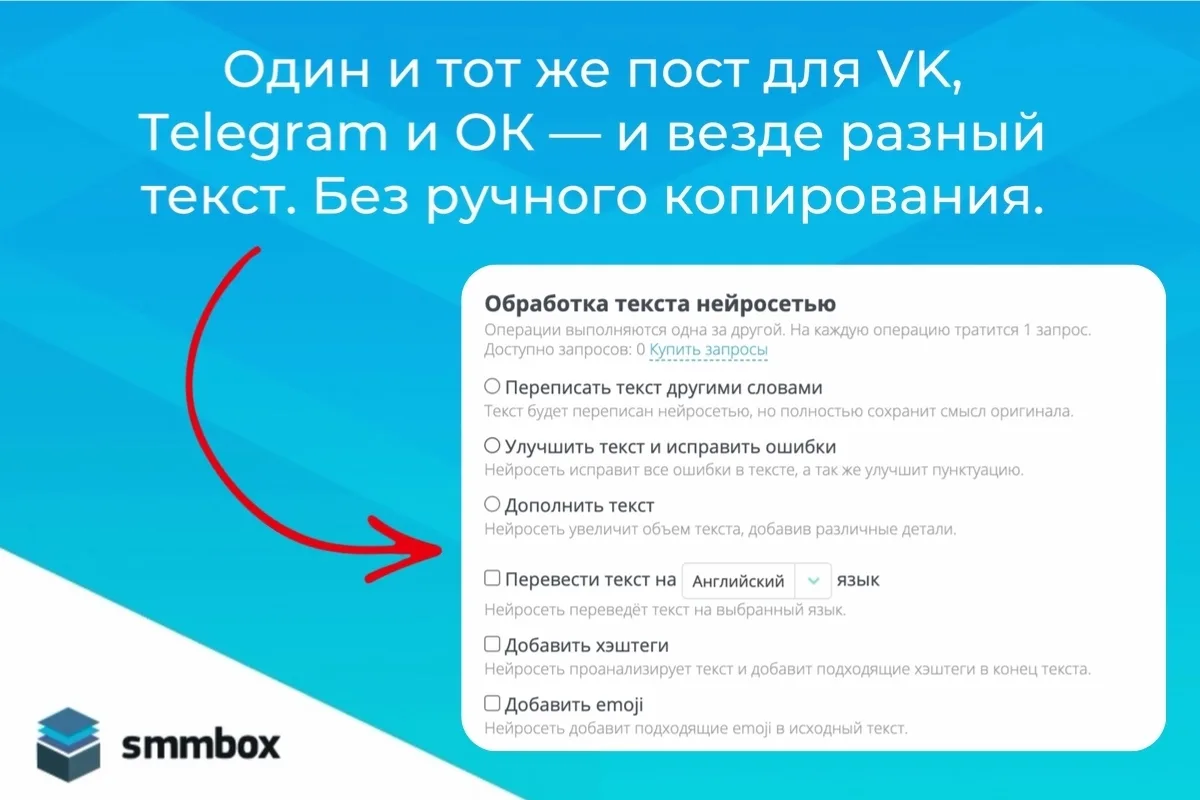 Один и тот же пост для VK, Telegram и OK — и везде разный текст. Без ручного копирования.

Обработка текста нейросетью
Операции выполняются одна за другой. На каждую операцию тратится 1 запрос.
Доступно запросов: 0 Купить запросы

Переписать текст другими словами
Текст будет переписан нейросетью, но полностью сохранит смысл оригинала.

Улучшить текст и исправить ошибки
Нейросеть исправит все ошибки в тексте, а так же улучшит пунктуацию.

Дополнить текст
Нейросеть увеличит объем текста, добавив различные детали.

Перевести текст на Английский язык
Нейросеть переведёт текст на выбранный язык.

Добавить хэштеги
Нейросеть проанализирует текст и добавит подходящие хэштеги в конец текста.

Добавить emoji
Нейросеть добавит подходящие emoji в исходный текст.

smmbox